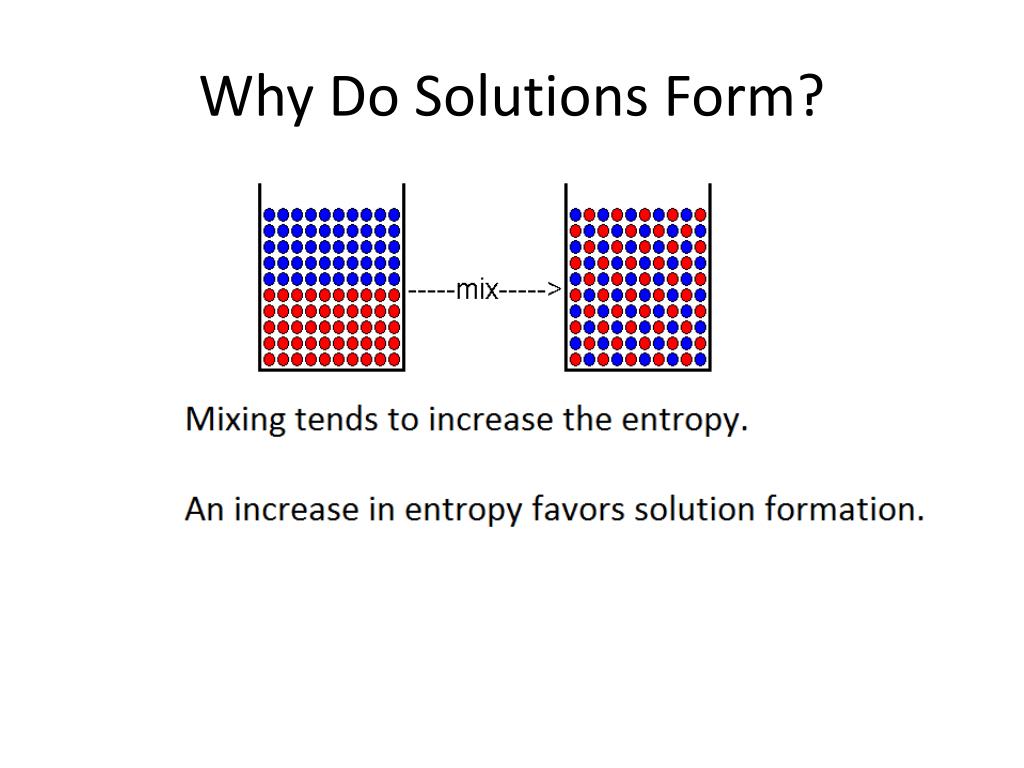 Why Do Solutions Form?

-----mix----->

Mixing tends to increase the entropy.

An increase in entropy favors solution formation.